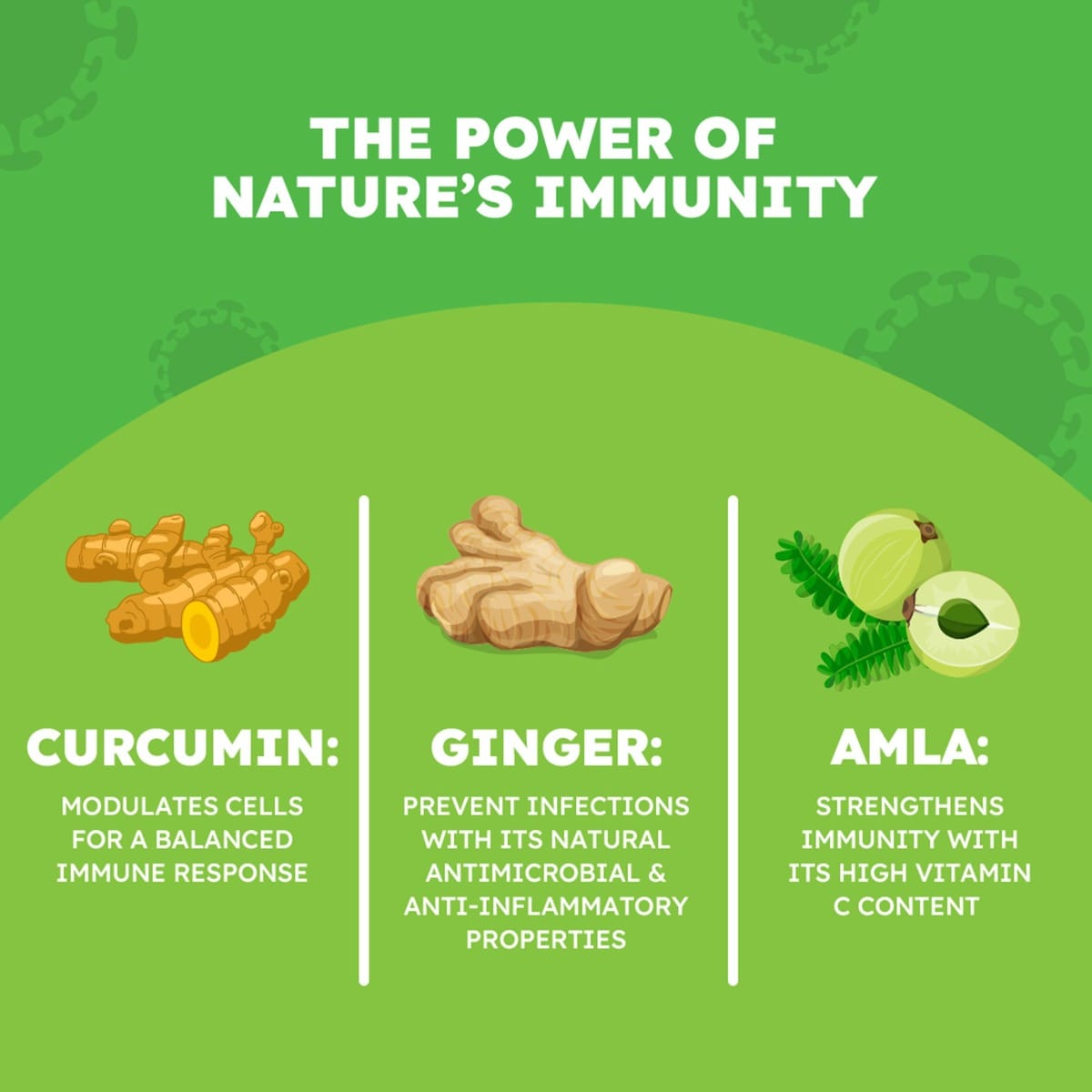 THE POWER OF NATURE'S IMMUNITY

CURCUMIN:

MODULATES CELLS FOR A BALANCED IMMUNE RESPONSE

GINGER:

PREVENT INFECTIONS WITH ITS NATURAL ANTIMICROBIAL & ANTI-INFLAMMATORY PROPERTIES

AMLA:

STRENGTHENS IMMUNITY WITH ITS HIGH VITAMIN C CONTENT